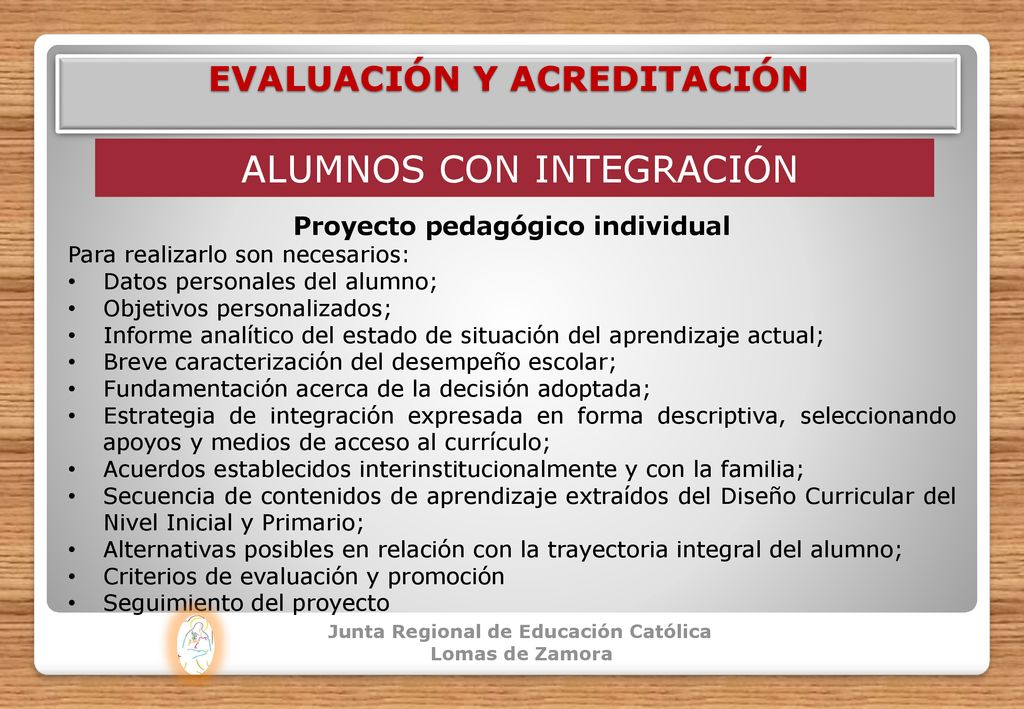 EVALUACIÓN Y ACREDITACIÓN

ALUMNOS CON INTEGRACIÓN

Proyecto pedagógico individual

Para realizarlo son necesarios:
• Datos personales del alumno;
• Objetivos personalizados;
• Informe analítico del estado de situación del aprendizaje actual;
• Breve caracterización del desempeño escolar;
• Fundamentación acerca de la decisión adoptada;
• Estrategia de integración expresada en forma descriptiva, seleccionando apoyos y medios de acceso al currículo;
• Acuerdos establecidos interinstitucionalmente y con la familia;
• Secuencia de contenidos de aprendizaje extraídos del Diseño Curricular del Nivel Inicial y Primario;
• Alternativas posibles en relación con la trayectoria integral del alumno;
• Criterios de evaluación y promoción
• Seguimiento del proyecto

Junta Regional de Educación Católica
Lomas de Zamora